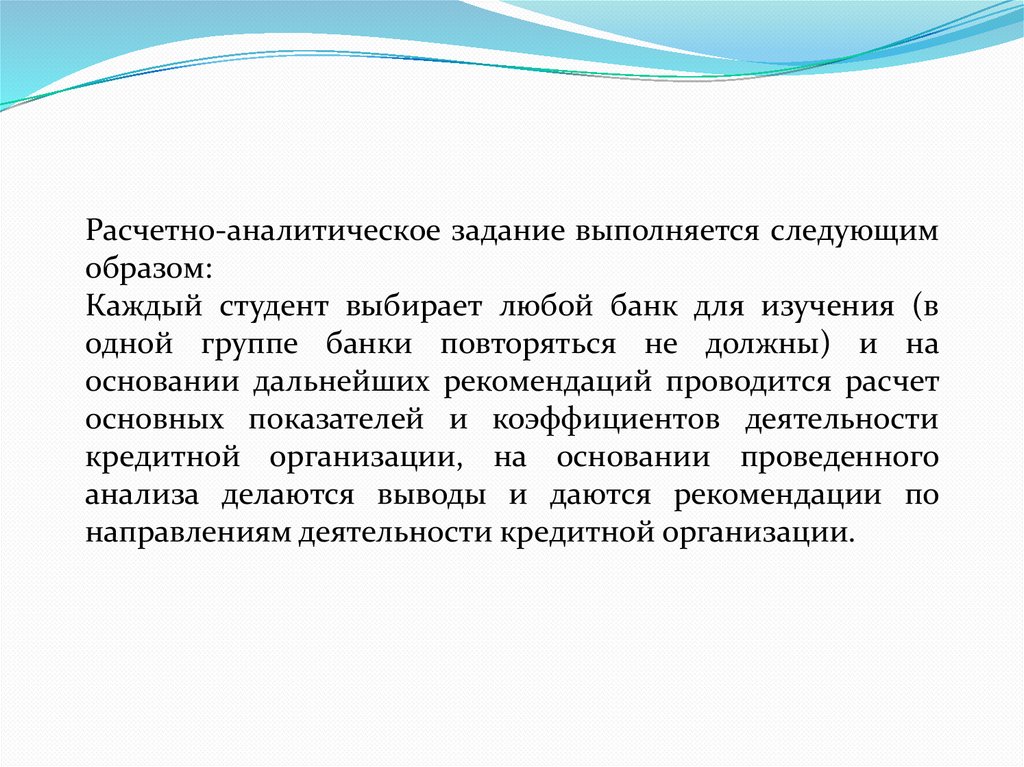 Расчетно-аналитическое задание выполняется следующим образом:
Каждый студент выбирает любой банк для изучения (в одной группе банки повторяться не должны) и на основании дальнейших рекомендаций проводится расчет основных показателей и коэффициентов деятельности кредитной организации, на основании проведенного анализа делаются выводы и даются рекомендации по направлениям деятельности кредитной организации.